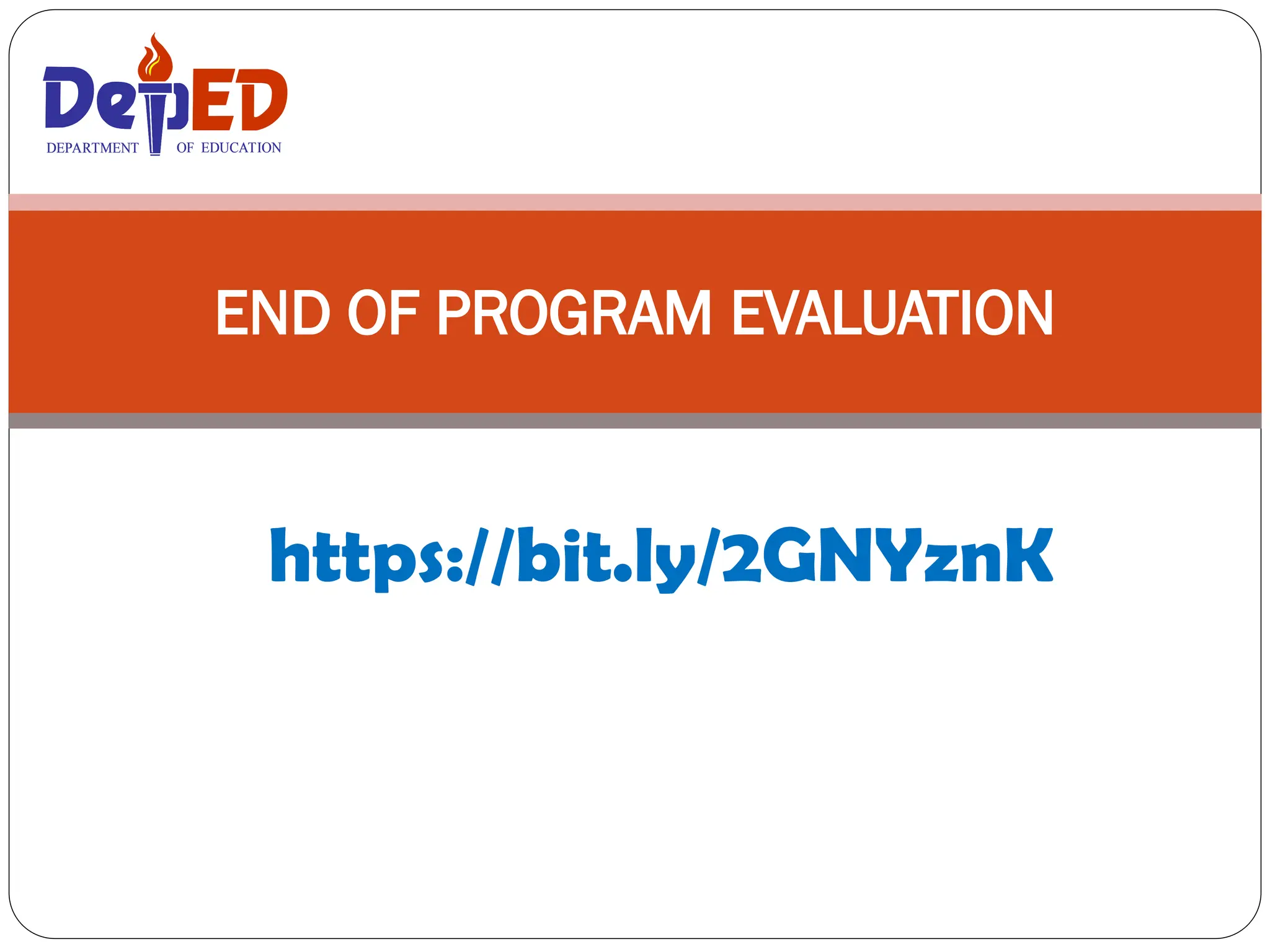 DepED
DEPARTMENT OF EDUCATION

END OF PROGRAM EVALUATION

https://bit.ly/2GNYznK